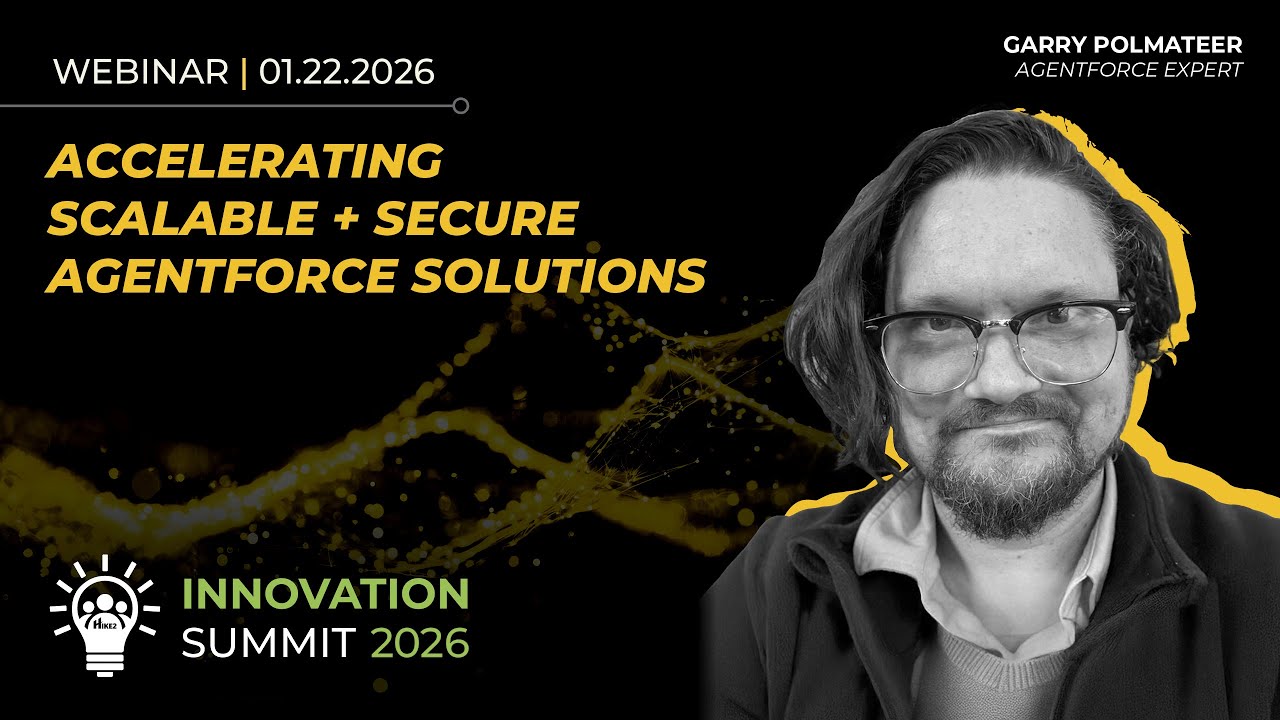 WEBINAR | 01.22.2026

GARRY POLMATEER
AGENTFORCE EXPERT

ACCELERATING SCALABLE + SECURE AGENTFORCE SOLUTIONS

HIKE2

INNOVATION
SUMMIT 2026